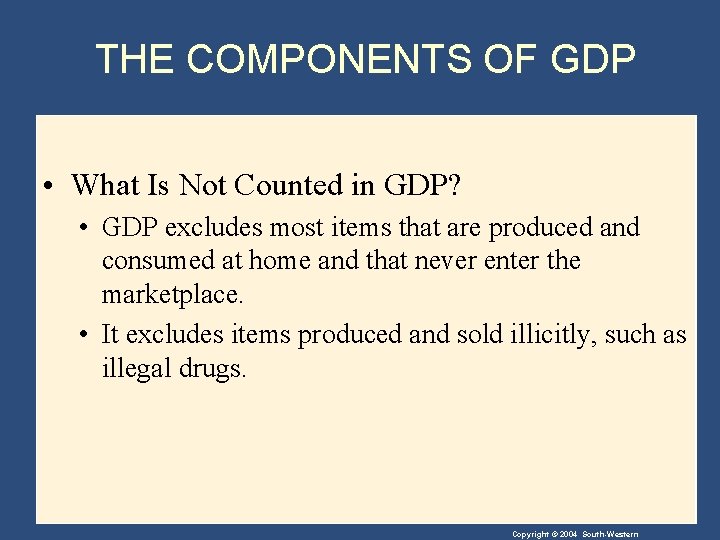 THE COMPONENTS OF GDP

• What Is Not Counted in GDP?

• GDP excludes most items that are produced and consumed at home and that never enter the marketplace.

• It excludes items produced and sold illicitly, such as illegal drugs.

Copyright © 2004 South-Western